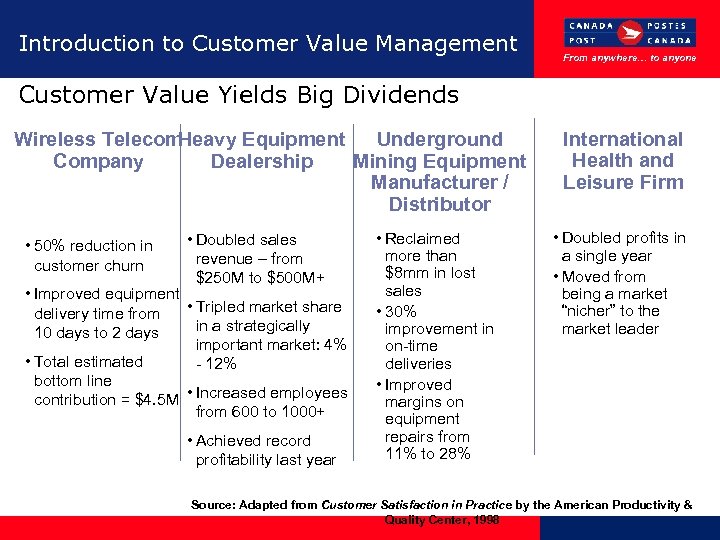 Introduction to Customer Value Management

CANADA POST POSTES CANADA
From anywhere... to anyone

Customer Value Yields Big Dividends

Wireless Telecom Company

• 50% reduction in customer churn
• Improved equipment delivery time from 10 days to 2 days
• Total estimated bottom line contribution = $4.5M

Heavy Equipment Dealership

• Doubled sales revenue – from $250M to $500M+
• Tripled market share in a strategically important market: 4% - 12%
• Increased employees from 600 to 1000+
• Achieved record profitability last year

Underground Mining Equipment Manufacturer / Distributor

• Reclaimed more than $8mm in lost sales
• 30% improvement in on-time deliveries
• Improved margins on equipment repairs from 11% to 28%

International Health and Leisure Firm

• Doubled profits in a single year
• Moved from being a market "nicher" to the market leader

Source: Adapted from Customer Satisfaction in Practice by the American Productivity & Quality Center, 1998